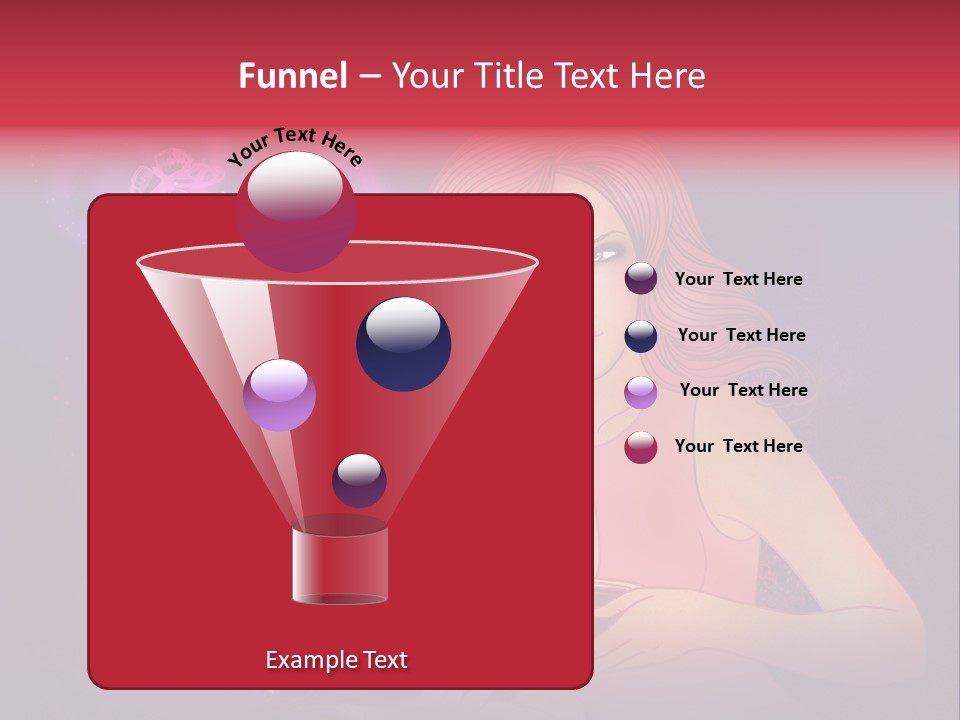 Funnel – Your Title Text Here

Your Text Here

Your Text Here

Your Text Here

Your Text Here

Your Text Here

Example Text